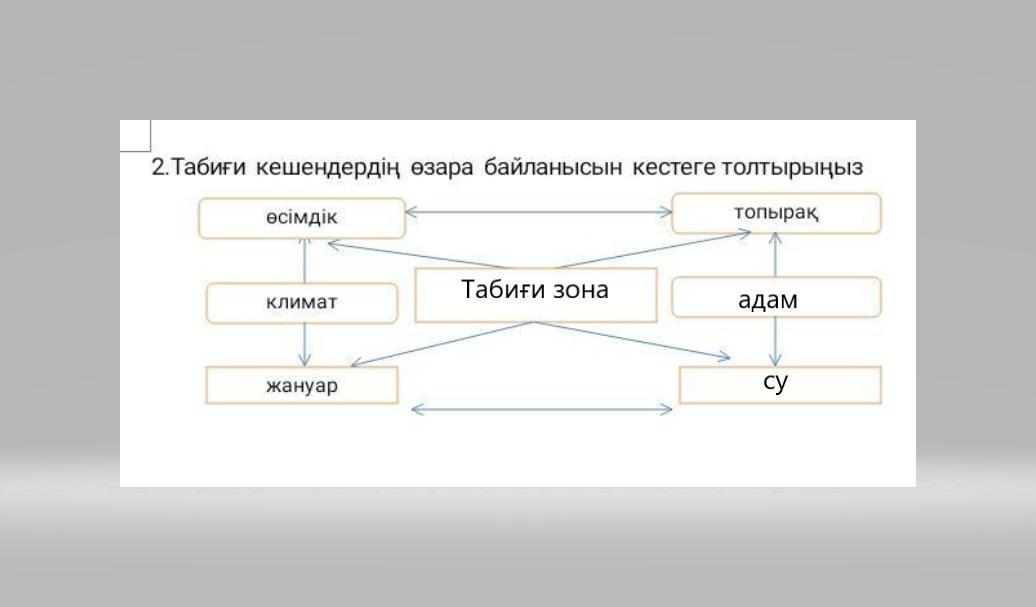 2.Табиғи кешендердің өзара байланысын кестеге толтырыңыз

өсімдік

топырақ

климат

Табиғи зона

адам

жануар

су